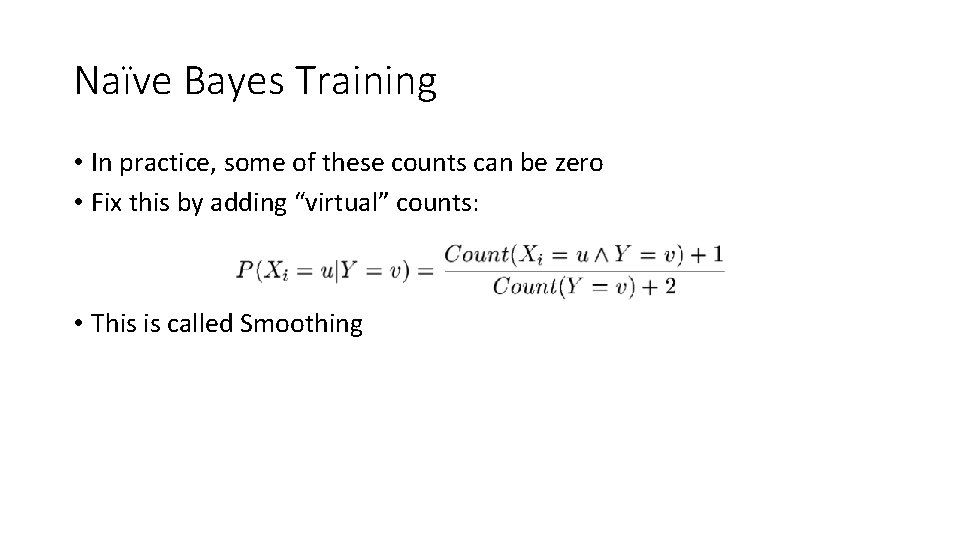 Naïve Bayes Training

• In practice, some of these counts can be zero
• Fix this by adding “virtual” counts:

$P(X_i = u|Y = v) = \frac{Count(X_i = u \wedge Y = v) + 1}{Count(Y = v) + 2}$

• This is called Smoothing